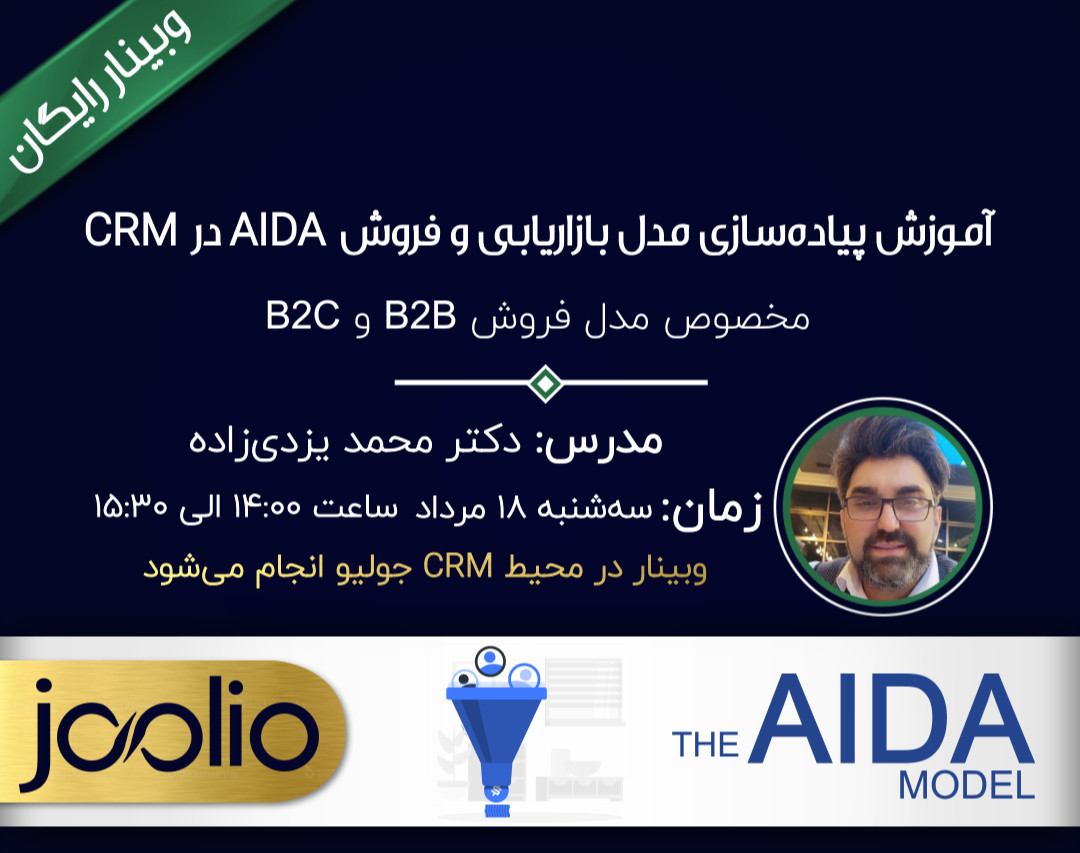 وبینار رایگان

آموزش پیاده‌سازی مدل بازاریابی و فروش AIDA در CRM

مخصوص مدل فروش B2B و B2C

مدرس: دکتر محمد یزدی‌زاده

زمان: سه‌شنبه ۱۸ مرداد ساعت ۱۴:۰۰ الی ۱۵:۳۰

وبینار در محیط CRM جولیو انجام می‌شود

joolio

THE AIDA MODEL